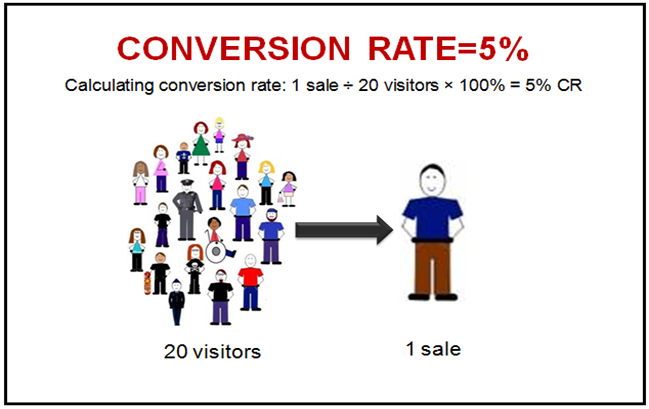 CONVERSION RATE=5%

Calculating conversion rate: 1 sale ÷ 20 visitors × 100% = 5% CR

20 visitors

1 sale